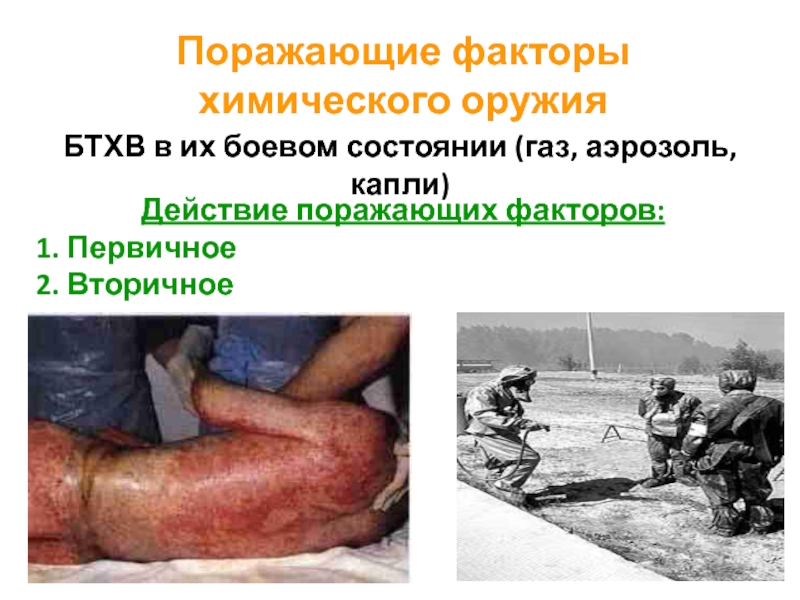 Поражающие факторы химического оружия

БТХВ в их боевом состоянии (газ, аэрозоль, капли)

Действие поражающих факторов:

1. Первичное
2. Вторичное